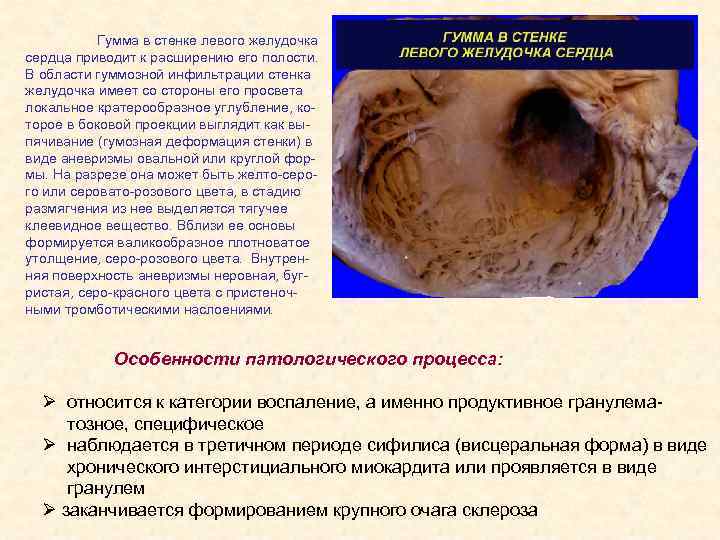 Гумма в стенке левого желудочка сердца приводит к расширению его полости. В области гуммозной инфильтрации стенка желудочка имеет со стороны его просвета локальное кратерообразное углубление, которое в боковой проекции выглядит как выпячивание (гумозная деформация стенки) в виде аневризмы овальной или круглой формы. На разрезе она может быть желто-серого или серовато-розового цвета, в стадию размягчения из нее выделяется тягучее клеевидное вещество. Вблизи ее основы формируется валикообразное плотноватое утолщение, серо-розового цвета. Внутренняя поверхность аневризмы неровная, бугристая, серо-красного цвета с пристеночными тромботическими наслоениями.

ГУММА В СТЕНКЕ ЛЕВОГО ЖЕЛУДОЧКА СЕРДЦА

Особенности патологического процесса:

➢ относится к категории воспаление, а именно продуктивное гранулематозное, специфическое
➢ наблюдается в третичном периоде сифилиса (висцеральная форма) в виде хронического интерстициального миокардита или проявляется в виде гранулем
➢ заканчивается формированием крупного очага склероза